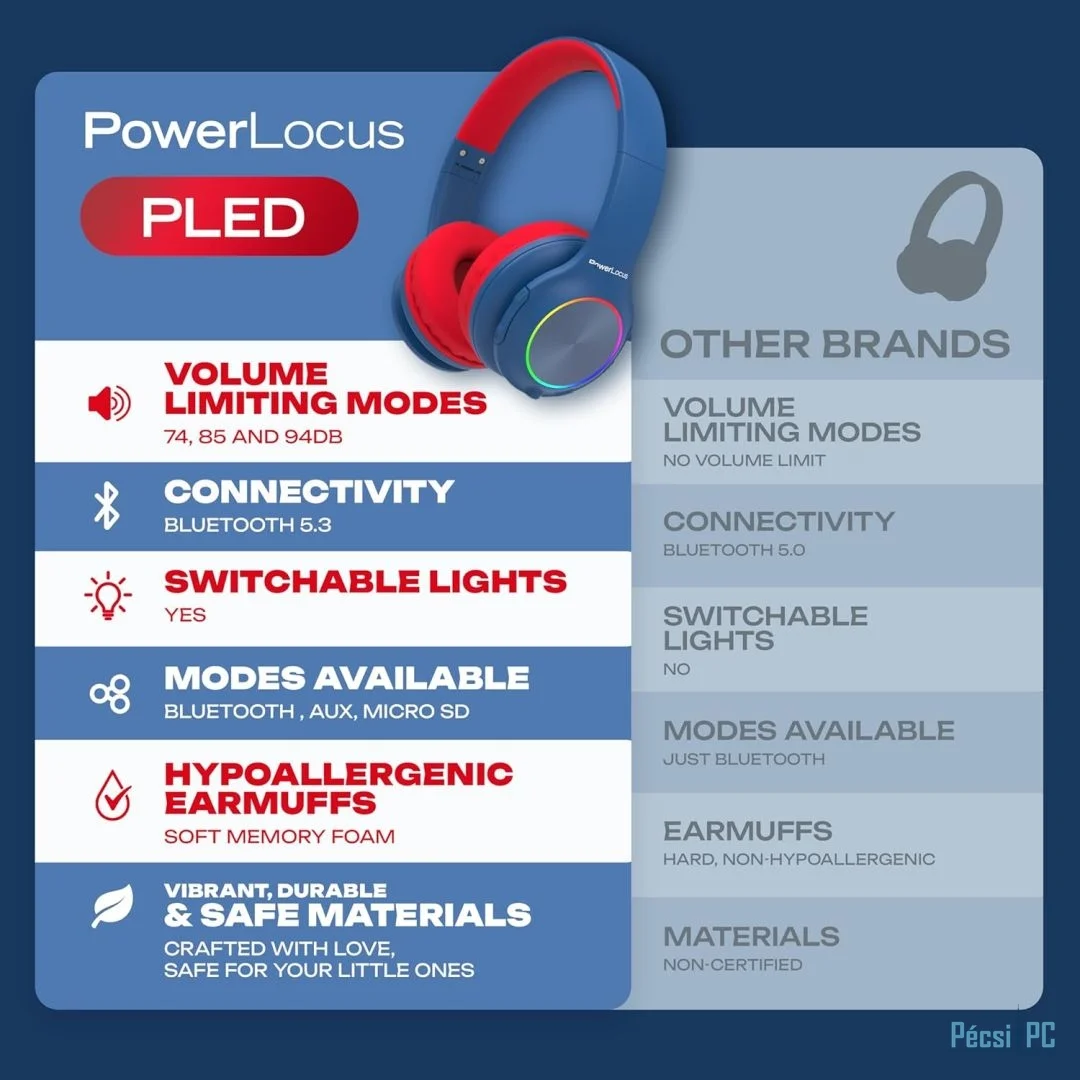 PowerLocus

PLED

PowerLocus

VOLUME LIMITING MODES
74, 85 AND 94DB

CONNECTIVITY
BLUETOOTH 5.3

SWITCHABLE LIGHTS
YES

MODES AVAILABLE
BLUETOOTH , AUX, MICRO SD

HYPOALLERGENIC EARMUFFS
SOFT MEMORY FOAM

VIBRANT, DURABLE
& SAFE MATERIALS
CRAFTED WITH LOVE, SAFE FOR YOUR LITTLE ONES

OTHER BRANDS

VOLUME LIMITING MODES
NO VOLUME LIMIT

CONNECTIVITY
BLUETOOTH 5.0

SWITCHABLE LIGHTS
NO

MODES AVAILABLE
JUST BLUETOOTH

EARMUFFS
HARD, NON-HYPOALLERGENIC

MATERIALS
NON-CERTIFIED

Pécsi PC